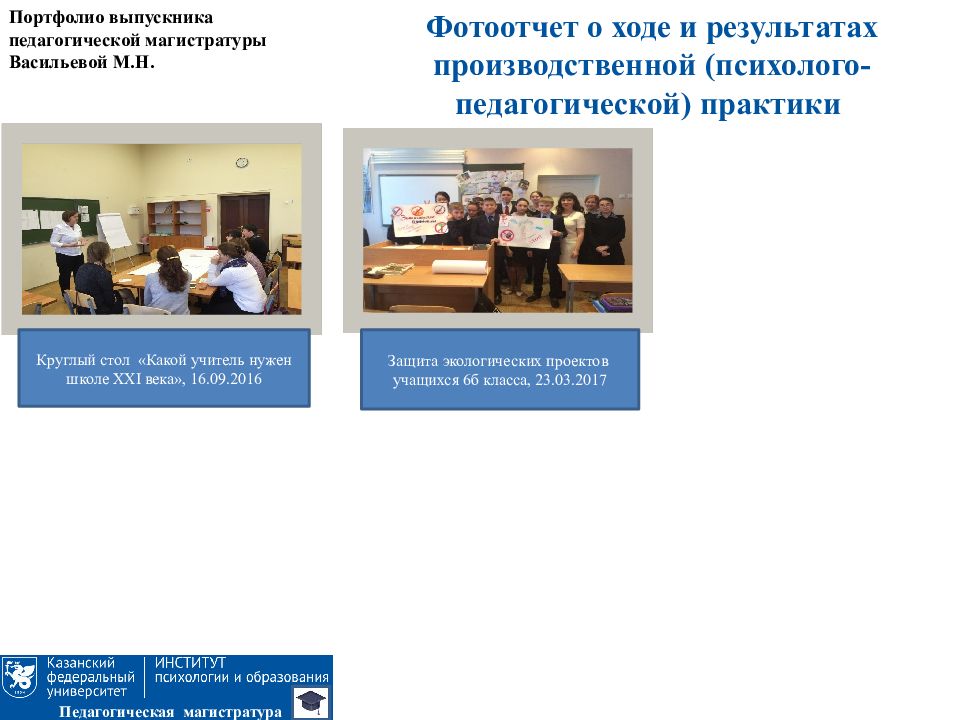 Портфолио выпускника педагогической магистратуры Васильевой М.Н.

Фотоотчет о ходе и результатах производственной (психолого-педагогической) практики

Круглый стол «Какой учитель нужен школе XXI века», 16.09.2016

Защита экологических проектов учащихся 6б класса, 23.03.2017

Казанский федеральный университет

ИНСТИТУТ психологии и образования

Педагогическая магистратура